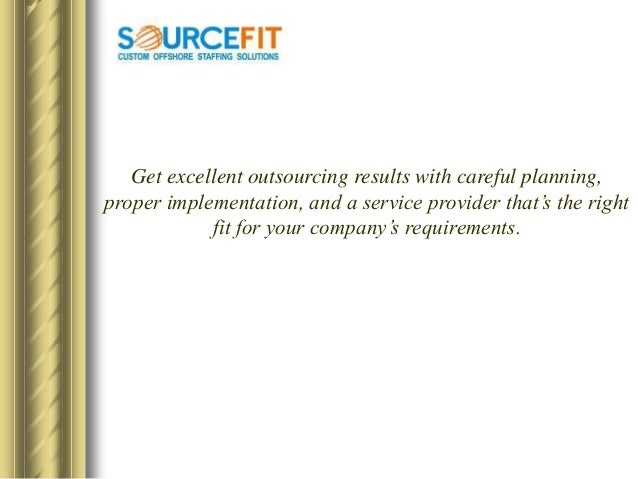 SOURCEFIT
CUSTOM OFFSHORE STAFFING SOLUTIONS

Get excellent outsourcing results with careful planning, proper implementation, and a service provider that's the right fit for your company's requirements.